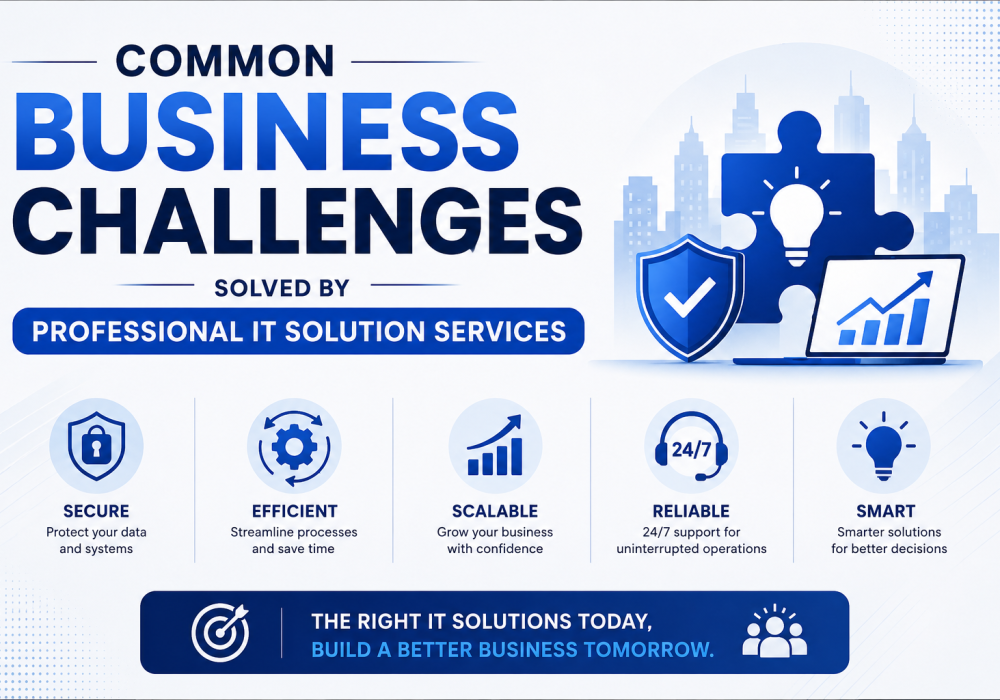 COMMON
BUSINESS
CHALLENGES
SOLVED BY
PROFESSIONAL IT SOLUTION SERVICES

SECURE
Protect your data and systems

EFFICIENT
Streamline processes and save time

SCALABLE
Grow your business with confidence

24/7
RELIABLE
24/7 support for uninterrupted operations

SMART
Smarter solutions for better decisions

THE RIGHT IT SOLUTIONS TODAY,
BUILD A BETTER BUSINESS TOMORROW.